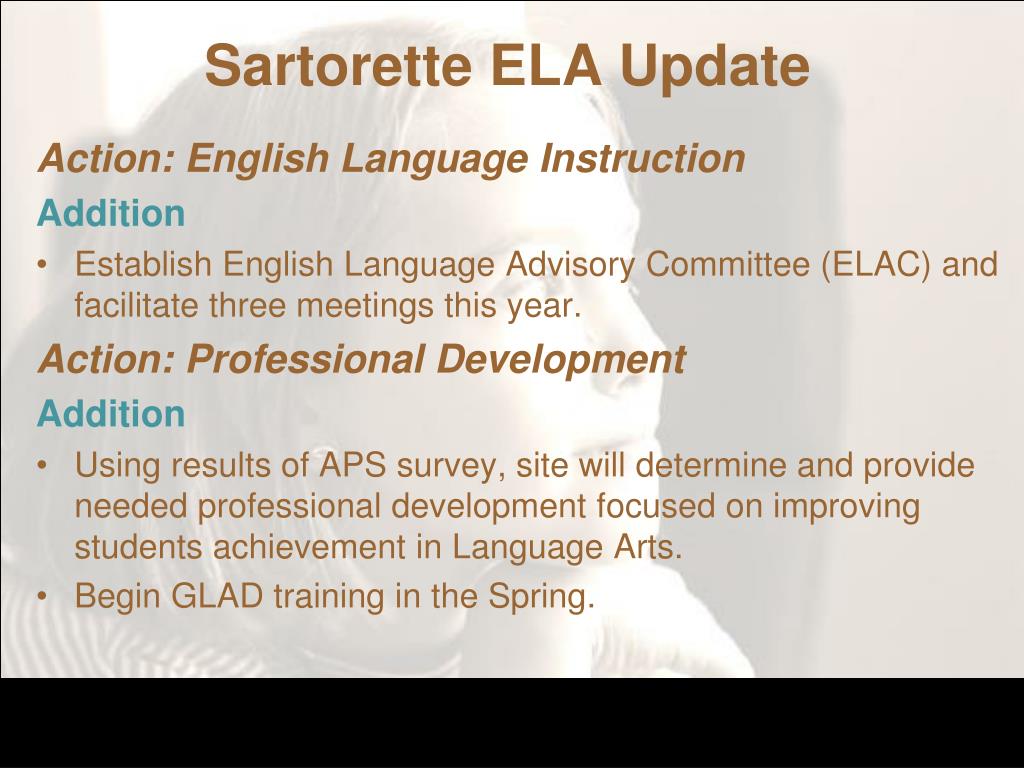 Sartorette ELA Update

Action: English Language Instruction

Addition

• Establish English Language Advisory Committee (ELAC) and facilitate three meetings this year.

Action: Professional Development

Addition

• Using results of APS survey, site will determine and provide needed professional development focused on improving students achievement in Language Arts.

• Begin GLAD training in the Spring.